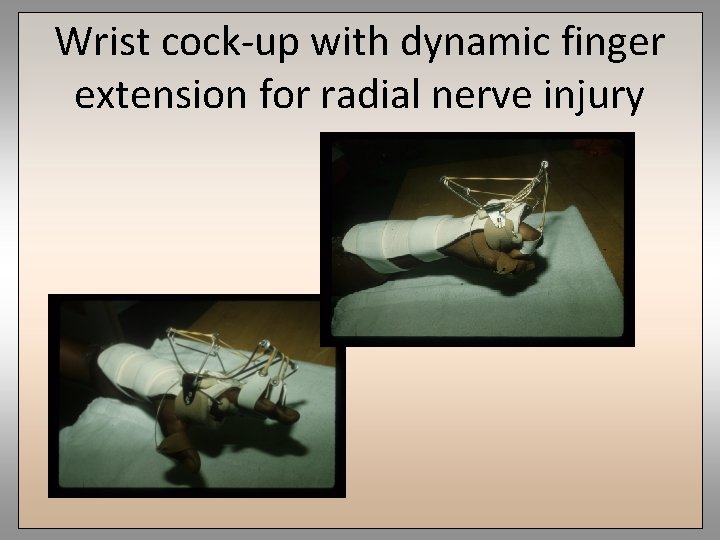 Wrist cock-up with dynamic finger extension for radial nerve injury